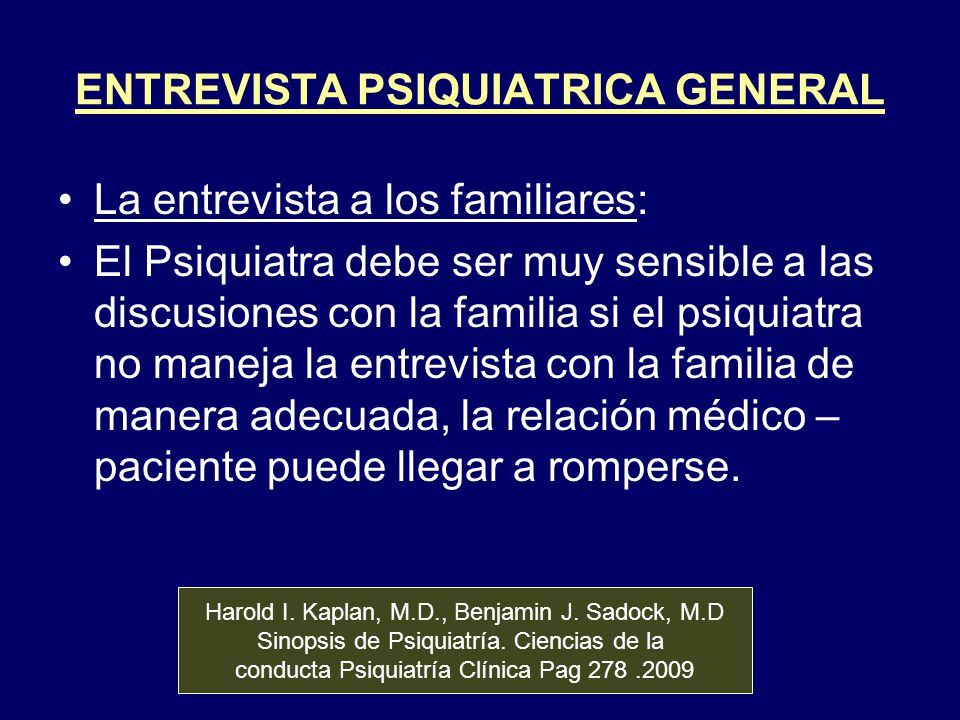 ENTREVISTA PSIQUIATRICA GENERAL

• La entrevista a los familiares:

• El Psiquiatra debe ser muy sensible a las discusiones con la familia si el psiquiatra no maneja la entrevista con la familia de manera adecuada, la relación médico – paciente puede llegar a romperse.

Harold I. Kaplan, M.D., Benjamin J. Sadock, M.D
Sinopsis de Psiquiatría. Ciencias de la conducta Psiquiatría Clínica Pag 278 .2009